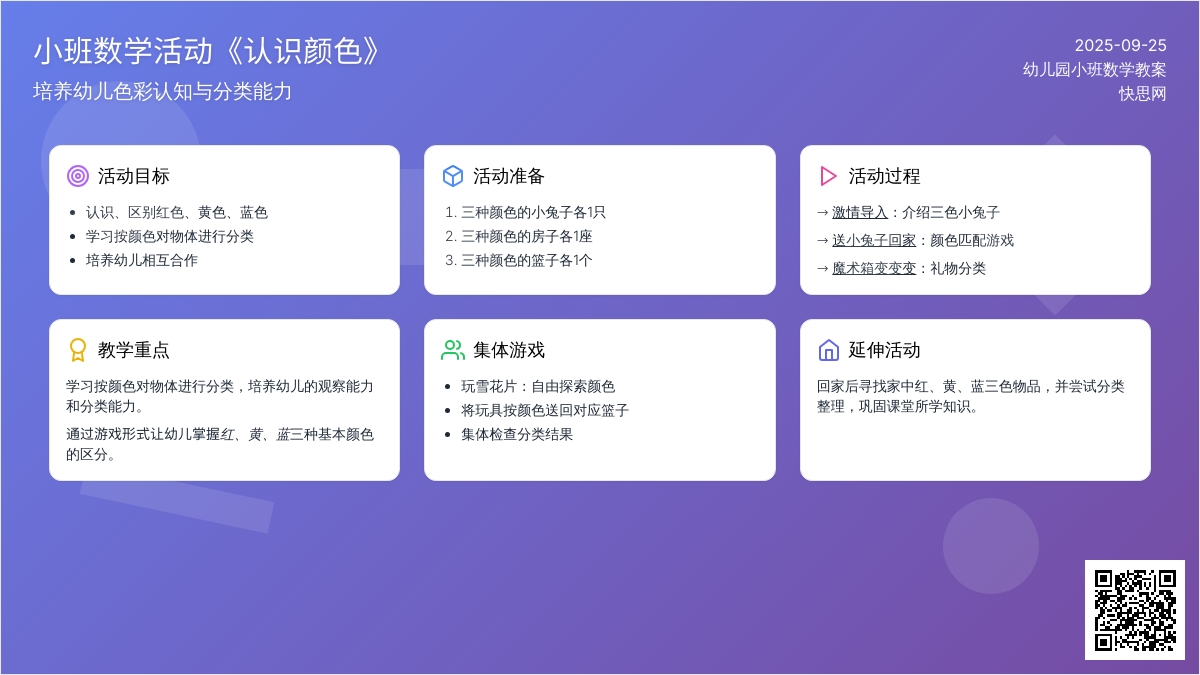 小班数学活动《认识颜色》

培养幼儿色彩认知与分类能力

2025-09-25
幼儿园小班数学教案
快思网

活动目标

- 认识、区别红色、黄色、蓝色
- 学习按颜色对物体进行分类
- 培养幼儿相互合作

活动准备

1. 三种颜色的小兔子各1只
2. 三种颜色的房子各1座
3. 三种颜色的篮子各1个

活动过程

→ 激情导入：介绍三色小兔子
→ 送小兔子回家：颜色匹配游戏
→ 魔术箱变变变：礼物分类

教学重点

学习按颜色对物体进行分类，培养幼儿的观察能力和分类能力。

通过游戏形式让幼儿掌握红、黄、蓝三种基本颜色的区分。

集体游戏

- 玩雪花片：自由探索颜色
- 将玩具按颜色送回对应篮子
- 集体检查分类结果

延伸活动

回家后寻找家中红、黄、蓝三色物品，并尝试分类整理，巩固课堂所学知识。